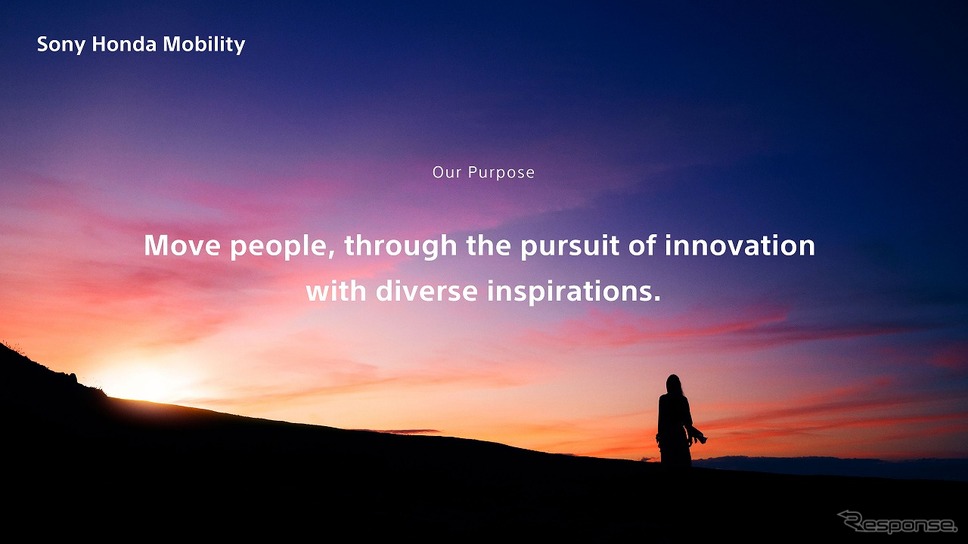 Sony Honda Mobility

Our Purpose

Move people, through the pursuit of innovation with diverse inspirations.

Response.